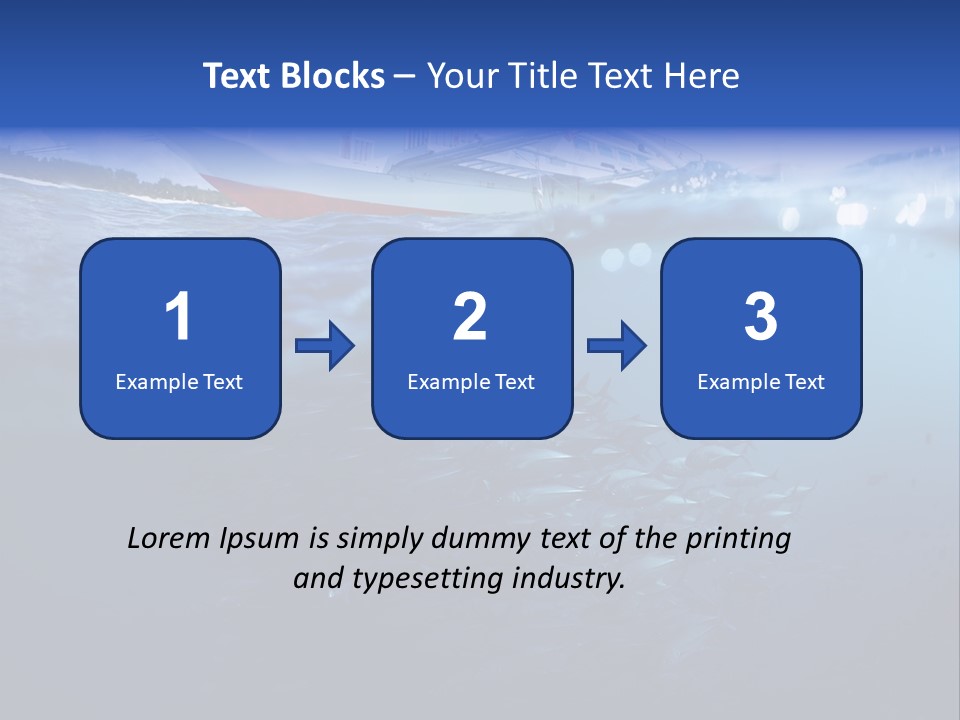 Text Blocks – Your Title Text Here

1
Example Text

2
Example Text

3
Example Text

Lorem Ipsum is simply dummy text of the printing and typesetting industry.